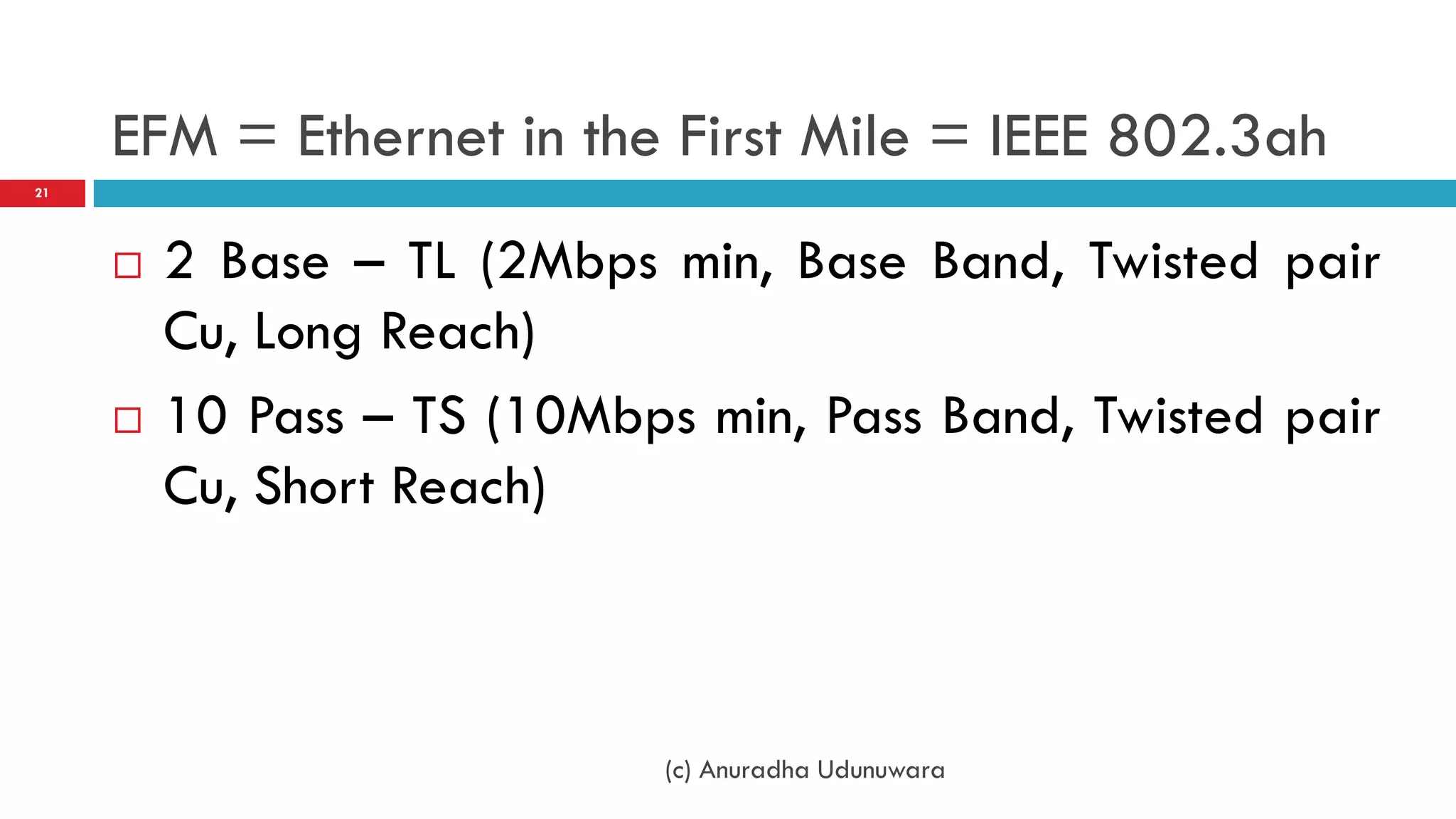 EFM = Ethernet in the First Mile = IEEE 802.3ah

21

□ 2 Base – TL (2Mbps min, Base Band, Twisted pair Cu, Long Reach)

□ 10 Pass – TS (10Mbps min, Pass Band, Twisted pair Cu, Short Reach)

(c) Anuradha Udunuwara